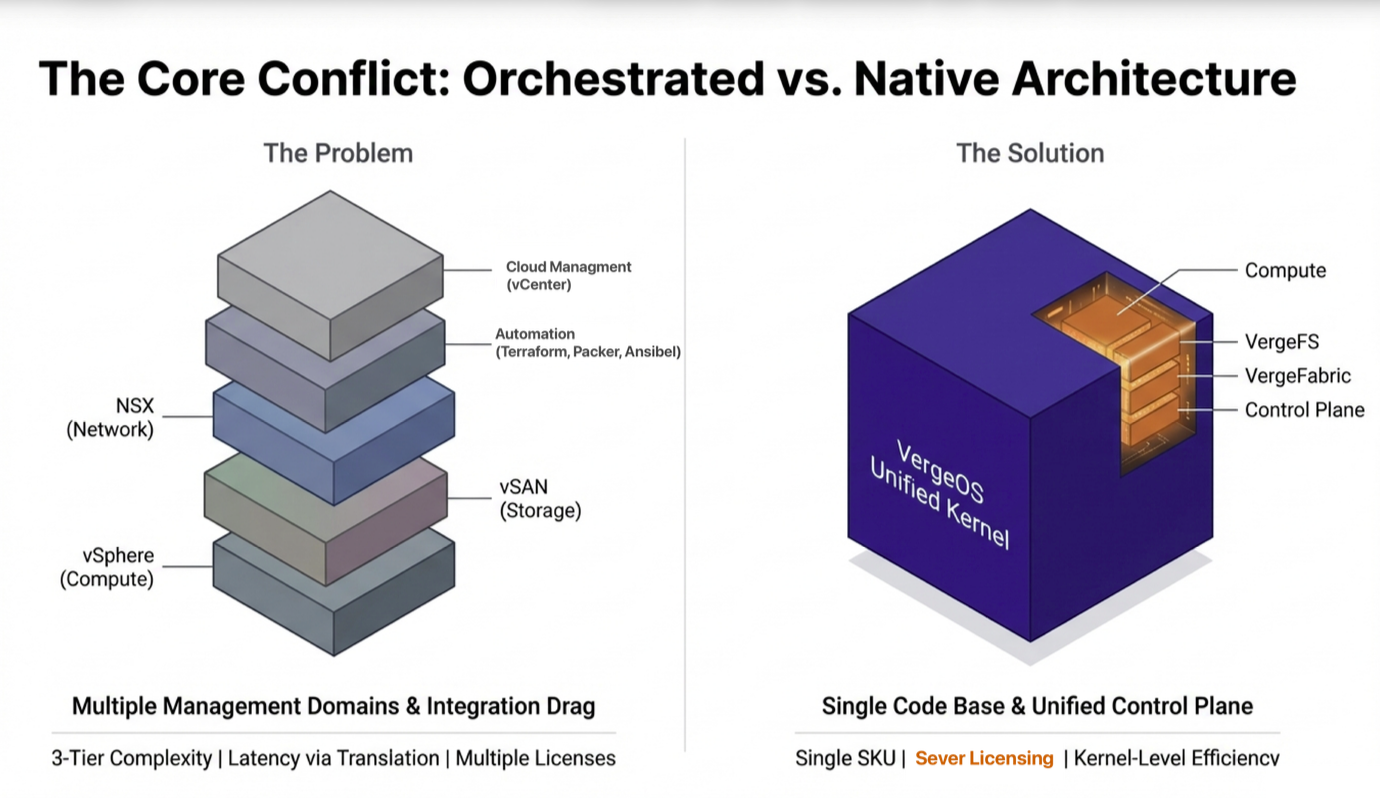 The Core Conflict: Orchestrated vs. Native Architecture

The Problem

Cloud Managment (vCenter)

Automation (Terraform, Packer, Ansibel)

NSX (Network)

vSAN (Storage)

vSphere (Compute)

Multiple Management Domains & Integration Drag

3-Tier Complexity | Latency via Translation | Multiple Licenses

The Solution

Compute

VergeFS

VergeFabric

Control Plane

VergeOS Unified Kernel

Single Code Base & Unified Control Plane

Single SKU | Sever Licensing | Kernel-Level Efficiencv